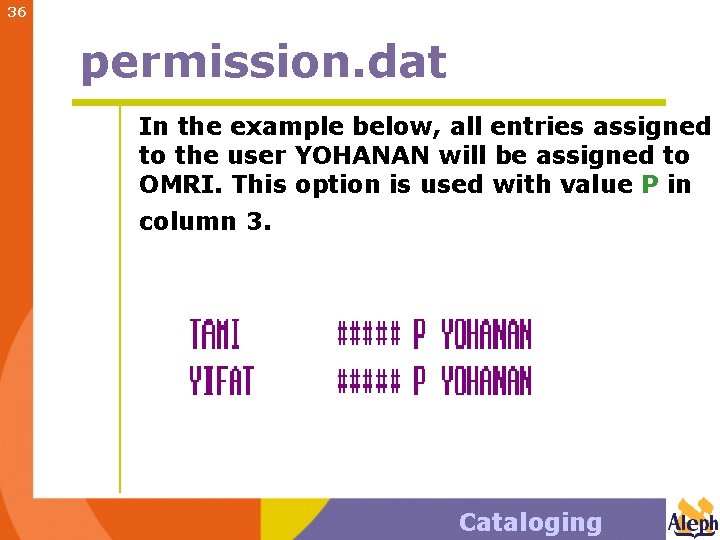 36

permission.dat

In the example below, all entries assigned to the user YOHANAN will be assigned to OMRI. This option is used with value P in column 3.

TAMI ##### P YOHANAN
YIFAT ##### P YOHANAN

Cataloging

Aleph